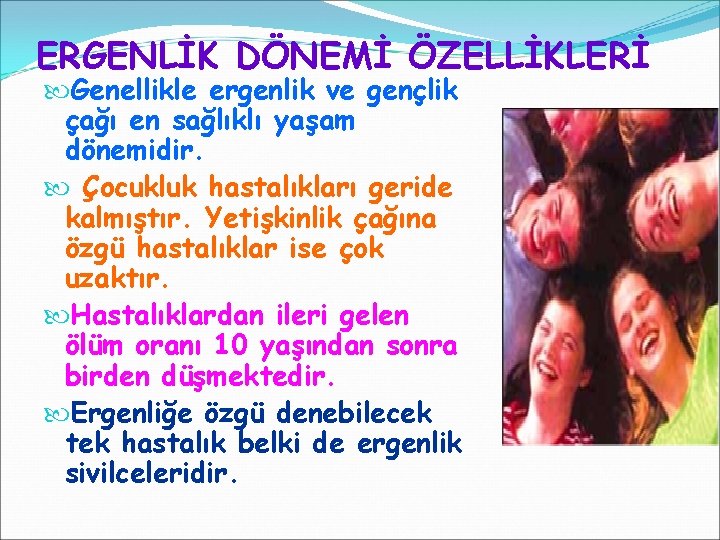 ERGENLİK DÖNEMİ ÖZELLİKLERİ

Genellikle ergenlik ve gençlik çağı en sağlıklı yaşam dönemidir.

Çocukluk hastalıkları geride kalmıştır. Yetişkinlik çağına özgü hastalıklar ise çok uzaktır.

Hastalıklardan ileri gelen ölüm oranı 10 yaşından sonra birden düşmektedir.

Ergenliğe özgü denebilecek tek hastalık belki de ergenlik sivilceleridir.